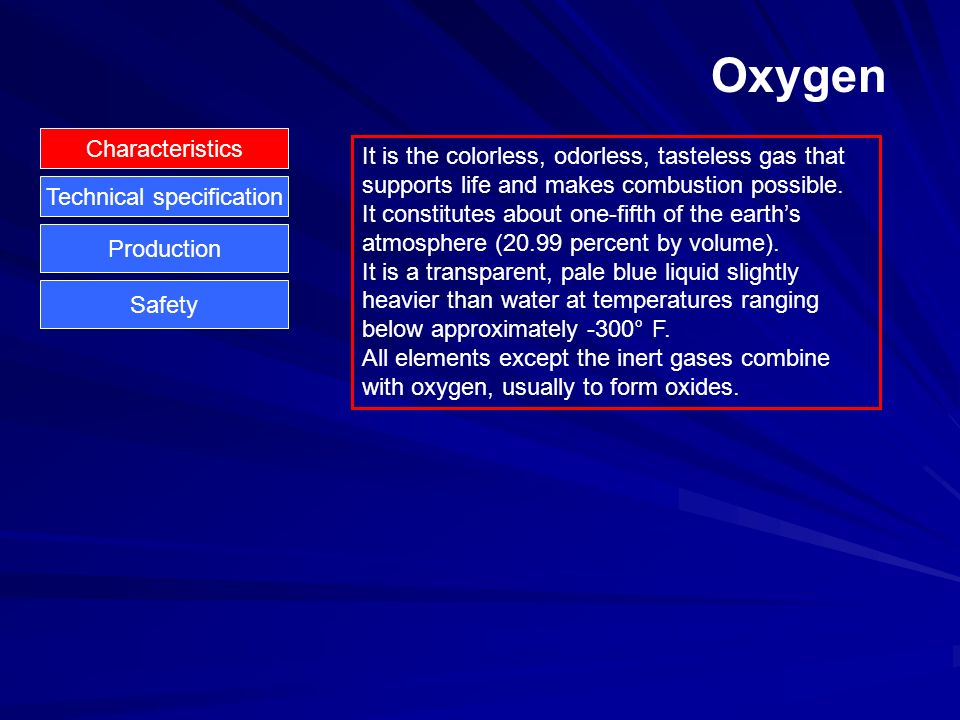 Oxygen

Characteristics

Technical specification

Production

Safety

It is the colorless, odorless, tasteless gas that supports life and makes combustion possible.
It constitutes about one-fifth of the earth’s atmosphere (20.99 percent by volume).
It is a transparent, pale blue liquid slightly heavier than water at temperatures ranging below approximately -300° F.
All elements except the inert gases combine with oxygen, usually to form oxides.